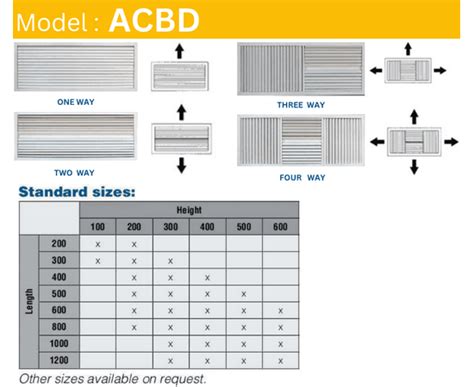 Model : ACBD

ONE WAY

TWO WAY

THREE WAY

FOUR WAY

Standard sizes:

| | | Height | | | | | |
|---|---|---|---|---|---|---|---|
| | | 100 | 200 | 300 | 400 | 500 | 600 |
| Length | 200 | x | x | | | | |
| | 300 | x | x | x | | | |
| | 400 | | x | x | x | | |
| | 500 | | x | x | x | x | |
| | 600 | | x | x | x | x | x |
| | 800 | | x | x | x | x | x |
| | 1000 | | | x | x | x | x |
| | 1200 | | | x | x | x | x |

Other sizes available on request.